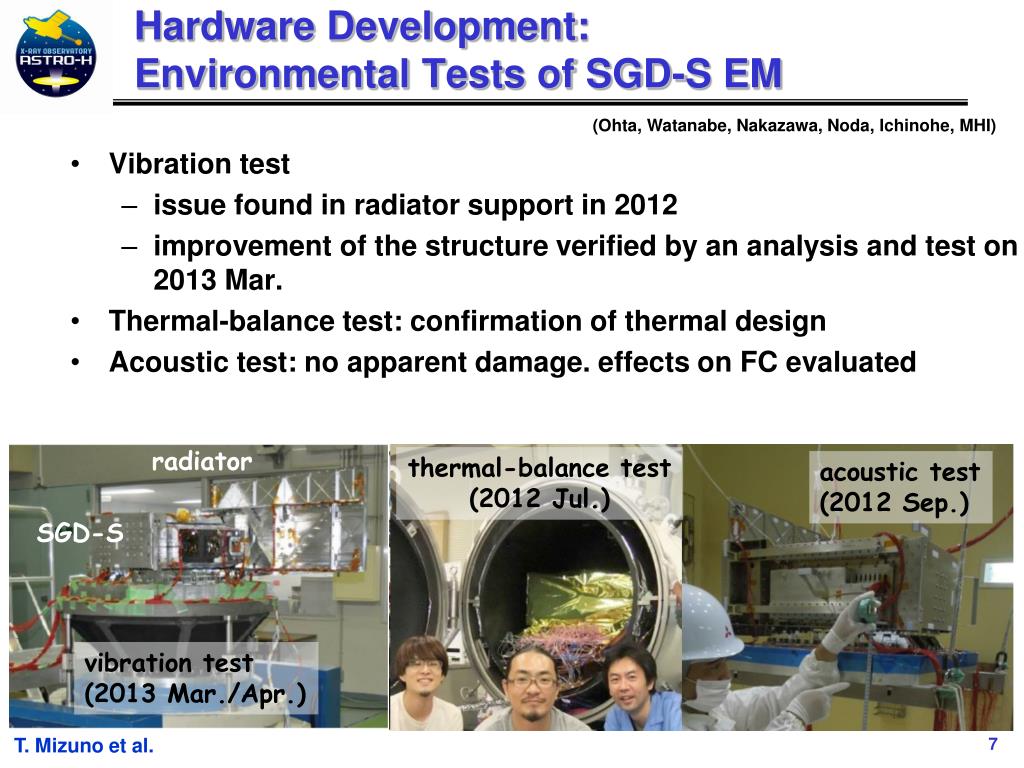 X-RAY OBSERVATORY
ASTRO-H

Hardware Development:
Environmental Tests of SGD-S EM

(Ohta, Watanabe, Nakazawa, Noda, Ichinohe, MHI)

• Vibration test
 – issue found in radiator support in 2012
 – improvement of the structure verified by an analysis and test on 2013 Mar.
• Thermal-balance test: confirmation of thermal design
• Acoustic test: no apparent damage. effects on FC evaluated

radiator

SGD-S

vibration test
(2013 Mar./Apr.)

thermal-balance test
(2012 Jul.)

acoustic test
(2012 Sep.)

T. Mizuno et al.

7